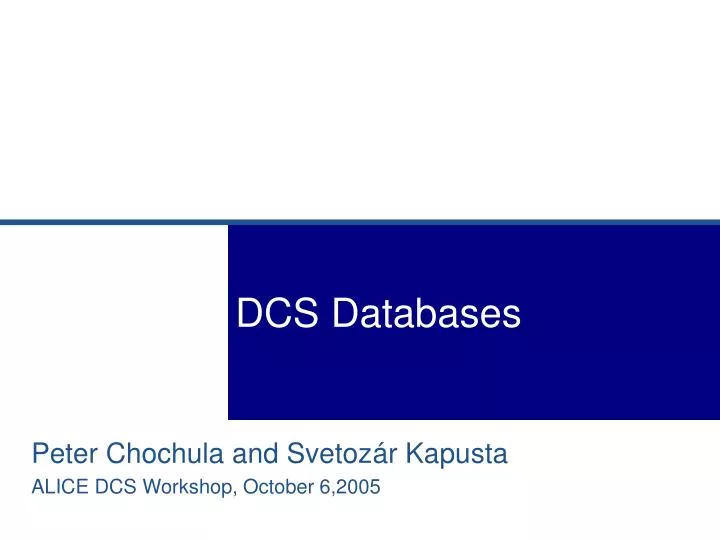 DCS Databases

Peter Chochula and Svetozár Kapusta

ALICE DCS Workshop, October 6,2005